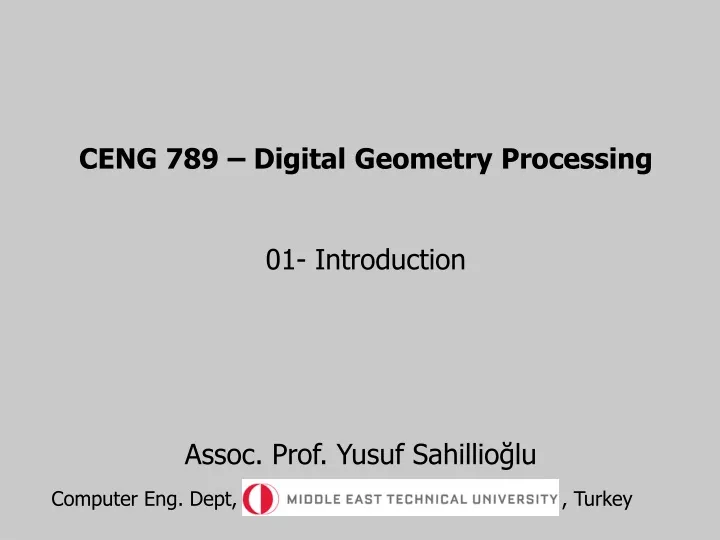 CENG 789 – Digital Geometry Processing

01- Introduction

Assoc. Prof. Yusuf Sahillioğlu

Computer Eng. Dept, MIDDLE EAST TECHNICAL UNIVERSITY, Turkey